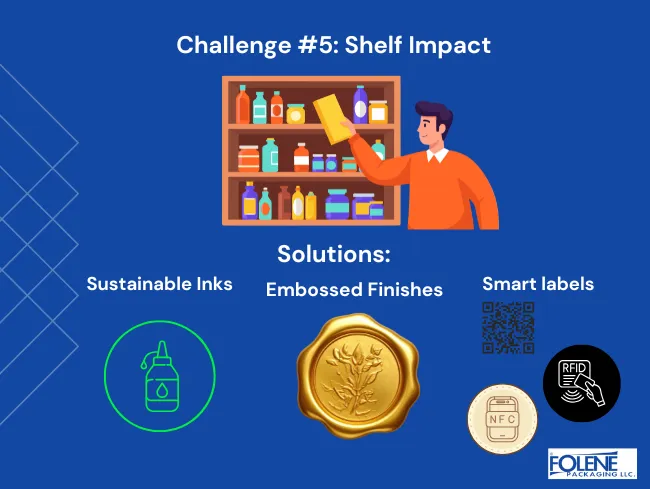 Challenge #5: Shelf Impact

Solutions:

Sustainable Inks

Embossed Finishes

Smart labels

RFID

NFC

FOLENE PACKAGING LLC.